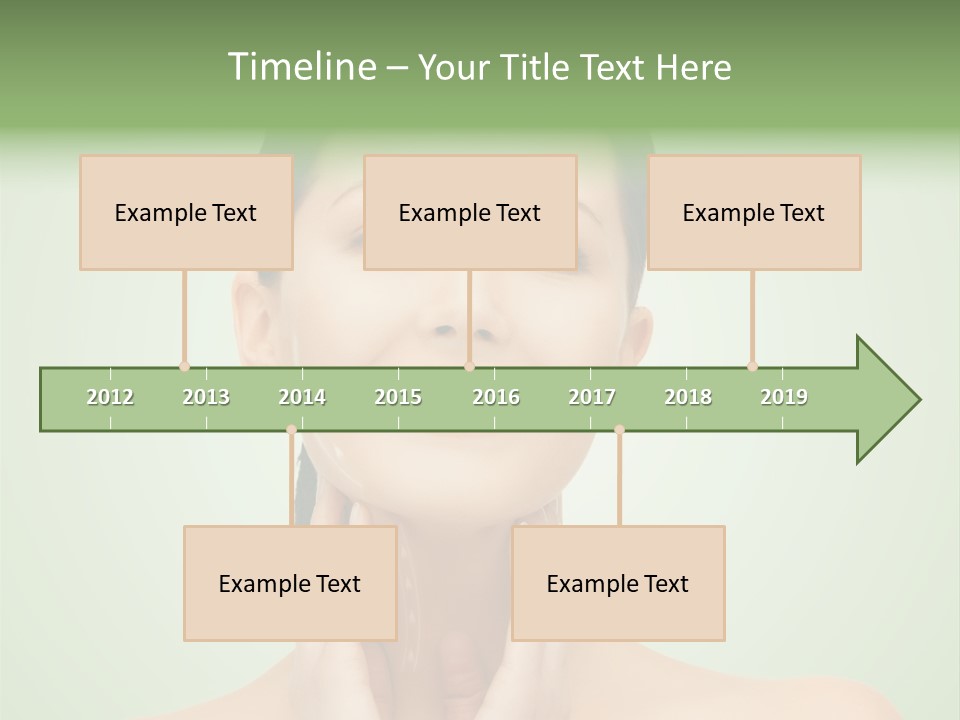 Timeline – Your Title Text Here

Example Text

Example Text

Example Text

2012 2013 2014 2015 2016 2017 2018 2019

Example Text

Example Text